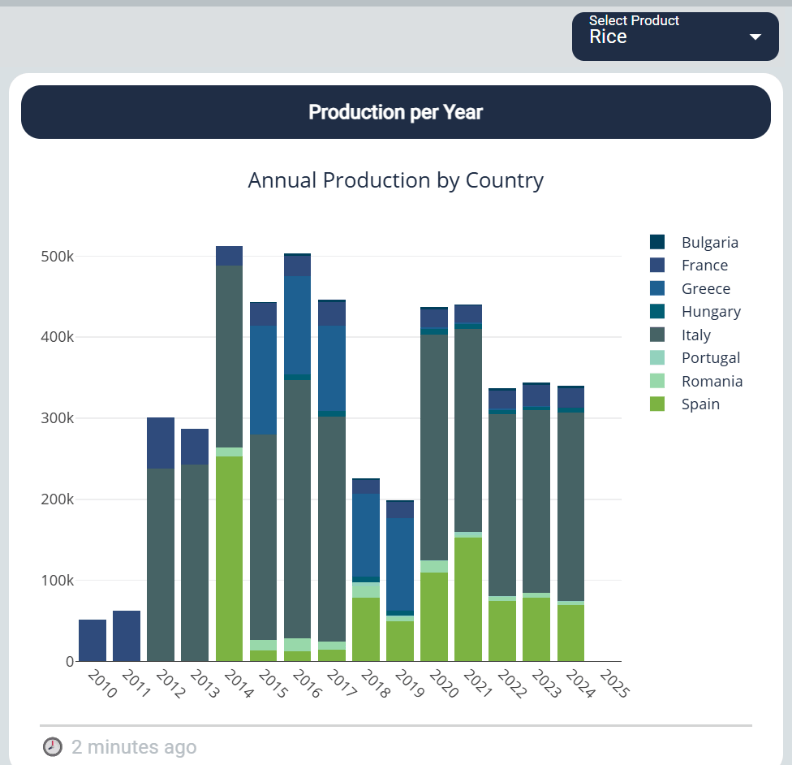 Select Product
Rice

Production per Year

Annual Production by Country

500k
400k
300k
200k
100k
0

2010 2011 2012 2013 2014 2015 2016 2017 2018 2019 2020 2021 2022 2023 2024 2025

Bulgaria
France
Greece
Hungary
Italy
Portugal
Romania
Spain

2 minutes ago